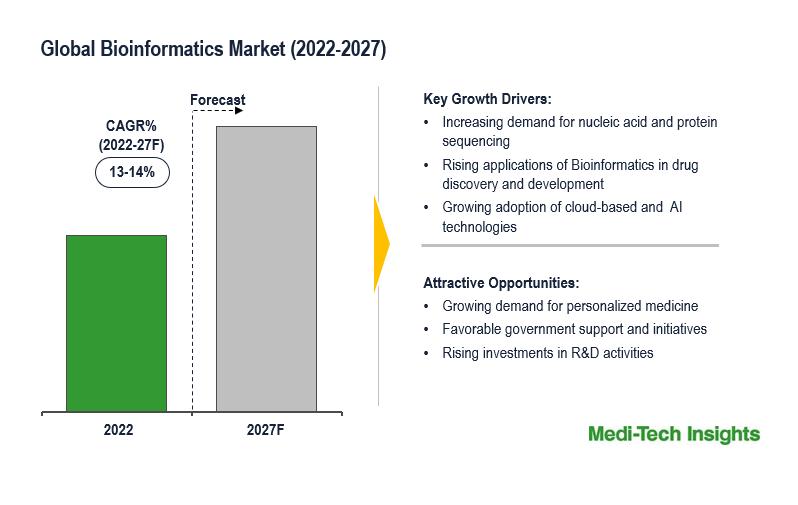 Global Bioinformatics Market (2022-2027)

Forecast

CAGR%
(2022-27F)

13-14%

2022

2027F

Key Growth Drivers:
• Increasing demand for nucleic acid and protein sequencing
• Rising applications of Bioinformatics in drug discovery and development
• Growing adoption of cloud-based and AI technologies

Attractive Opportunities:
• Growing demand for personalized medicine
• Favorable government support and initiatives
• Rising investments in R&D activities

Medi-Tech Insights